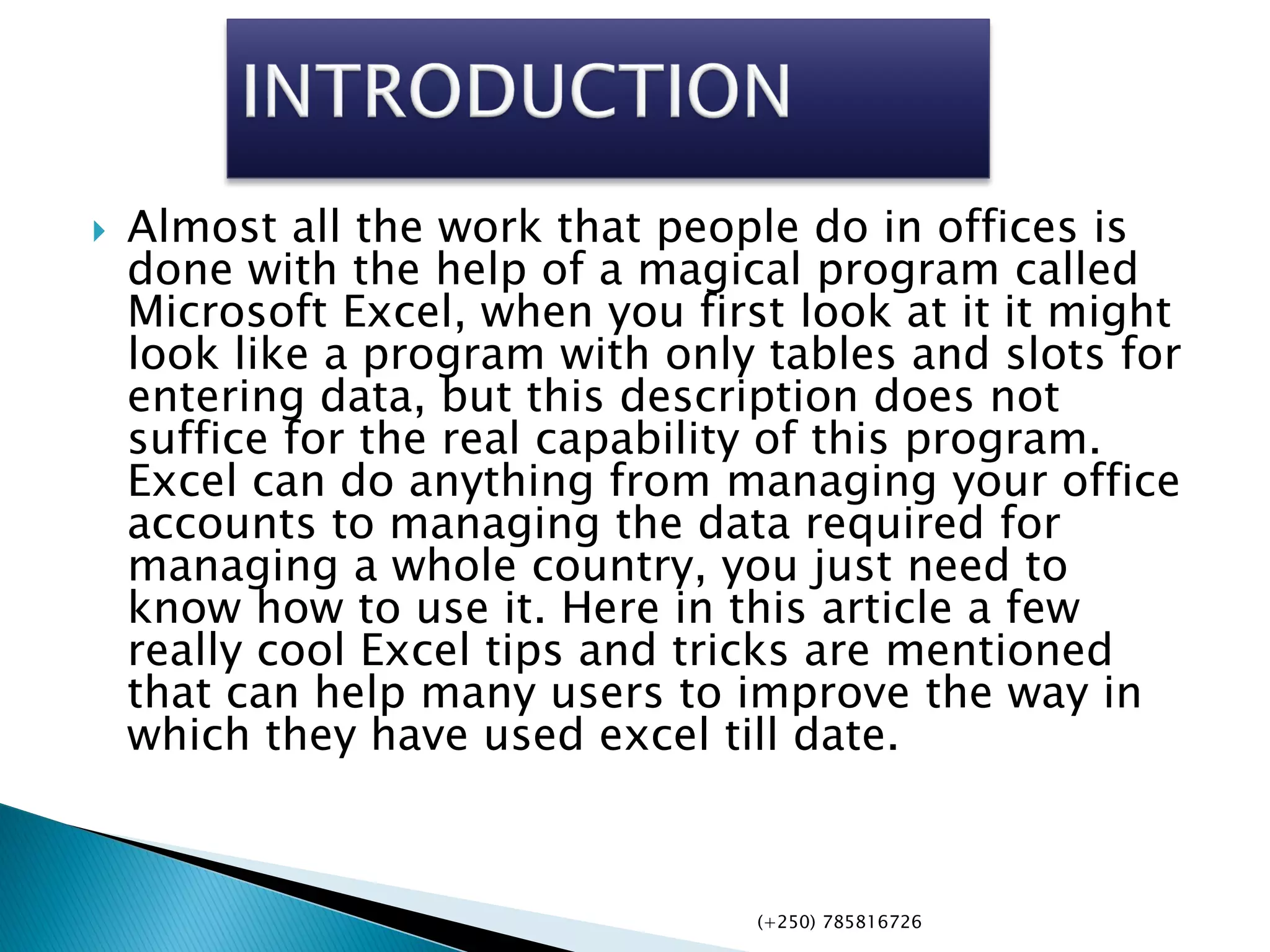 INTRODUCTION

Almost all the work that people do in offices is done with the help of a magical program called Microsoft Excel, when you first look at it it might look like a program with only tables and slots for entering data, but this description does not suffice for the real capability of this program. Excel can do anything from managing your office accounts to managing the data required for managing a whole country, you just need to know how to use it. Here in this article a few really cool Excel tips and tricks are mentioned that can help many users to improve the way in which they have used excel till date.

(+250) 785816726